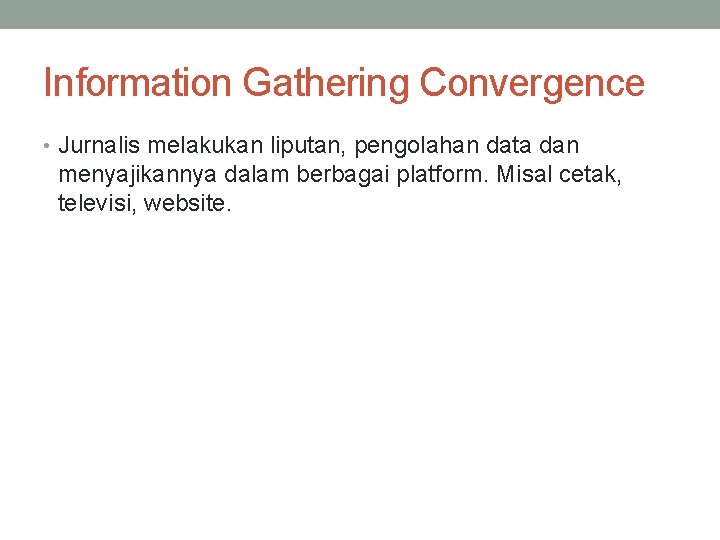 Information Gathering Convergence

• Jurnalis melakukan liputan, pengolahan data dan menyajikannya dalam berbagai platform. Misal cetak, televisi, website.